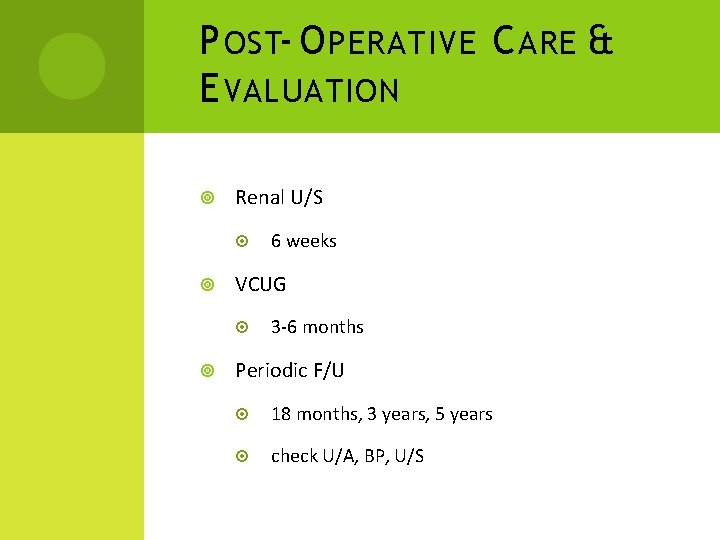 POST-OPERATIVE CARE & EVALUATION

Renal U/S

6 weeks

VCUG

3-6 months

Periodic F/U

18 months, 3 years, 5 years

check U/A, BP, U/S